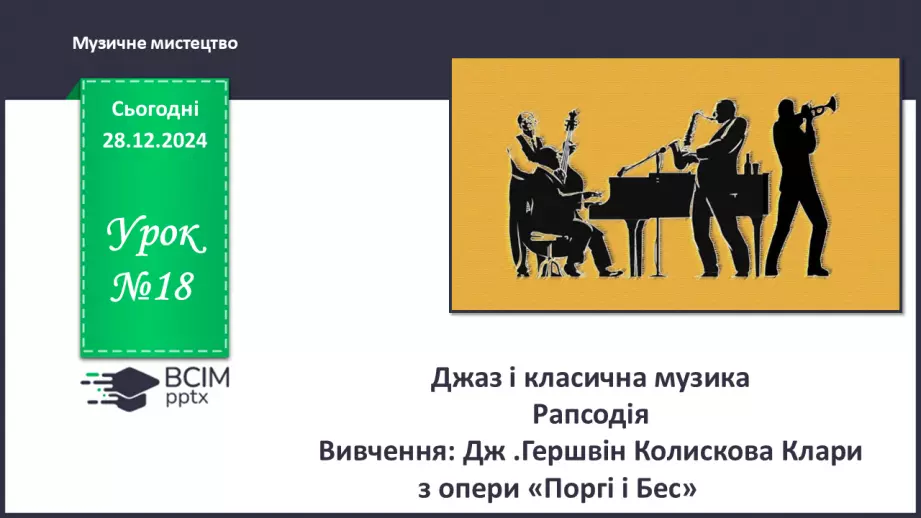 Музичне мистецтво

Сьогодні
28.12.2024

Урок
№18

ВСІМ
pptx

Джаз і класична музика
Рапсодія
Вивчення: Дж .Гершвін Колискова Клари
з опери «Поргі і Бес»